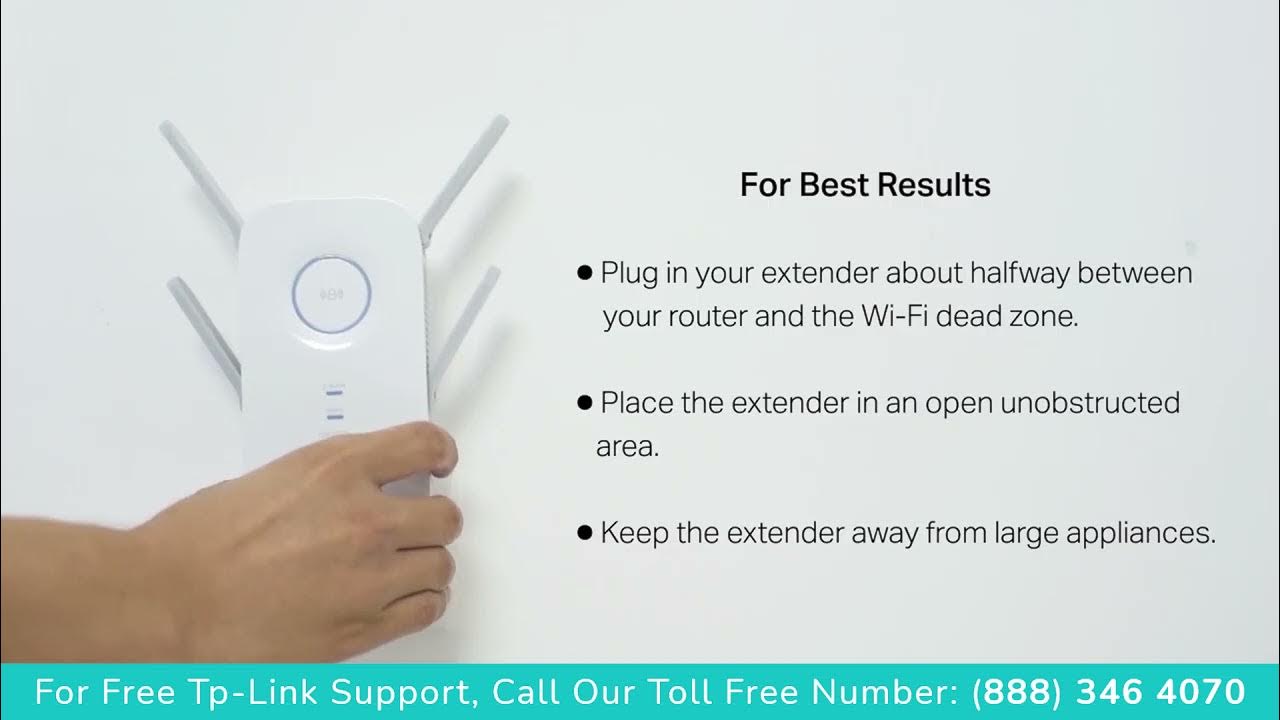 For Best Results

● Plug in your extender about halfway between your router and the Wi-Fi dead zone.

● Place the extender in an open unobstructed area.

● Keep the extender away from large appliances.

For Free Tp-Link Support, Call Our Toll Free Number: (888) 346 4070